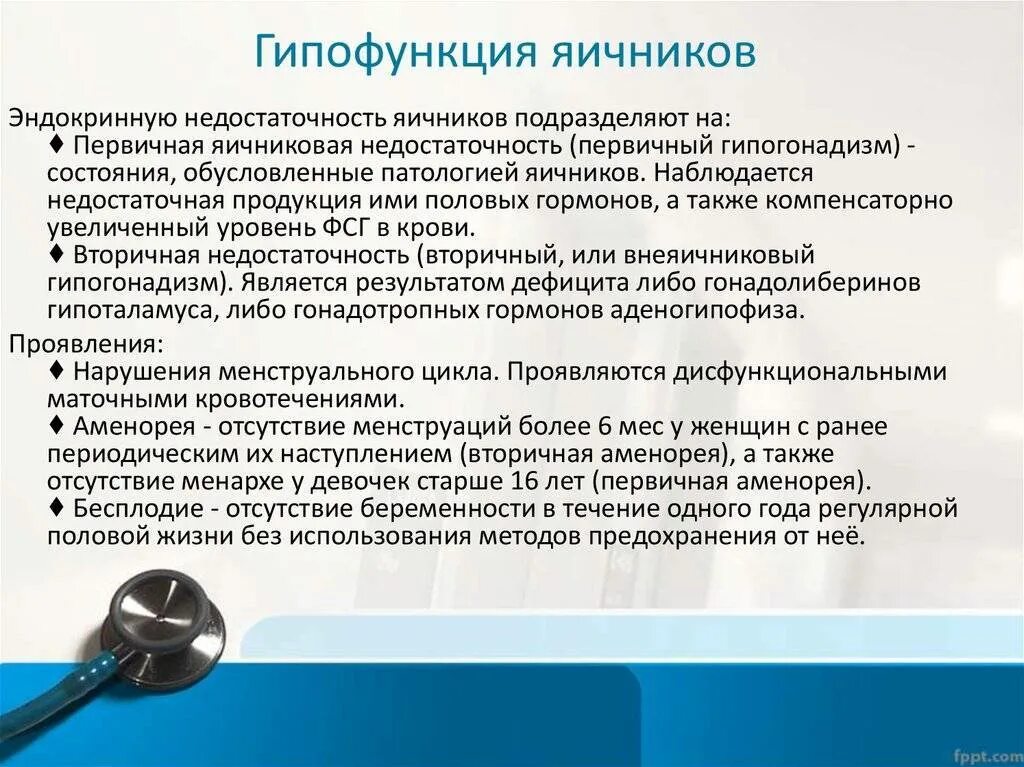 Гипофункция яичников

Эндокринную недостаточность яичников подразделяют на:
♦ Первичная яичниковая недостаточность (первичный гипогонадизм) - состояния, обусловленные патологией яичников. Наблюдается недостаточная продукция ими половых гормонов, а также компенсаторно увеличенный уровень ФСГ в крови.
♦ Вторичная недостаточность (вторичный, или внеяичниковый гипогонадизм). Является результатом дефицита либо гонадолиберинов гипоталамуса, либо гонадотропных гормонов аденогипофиза.

Проявления:
♦ Нарушения менструального цикла. Проявляются дисфункциональными маточными кровотечениями.
♦ Аменорея - отсутствие менструаций более 6 мес у женщин с ранее периодическим их наступлением (вторичная аменорея), а также отсутствие менархе у девочек старше 16 лет (первичная аменорея).
♦ Бесплодие - отсутствие беременности в течение одного года регулярной половой жизни без использования методов предохранения от неё.

fppt.com